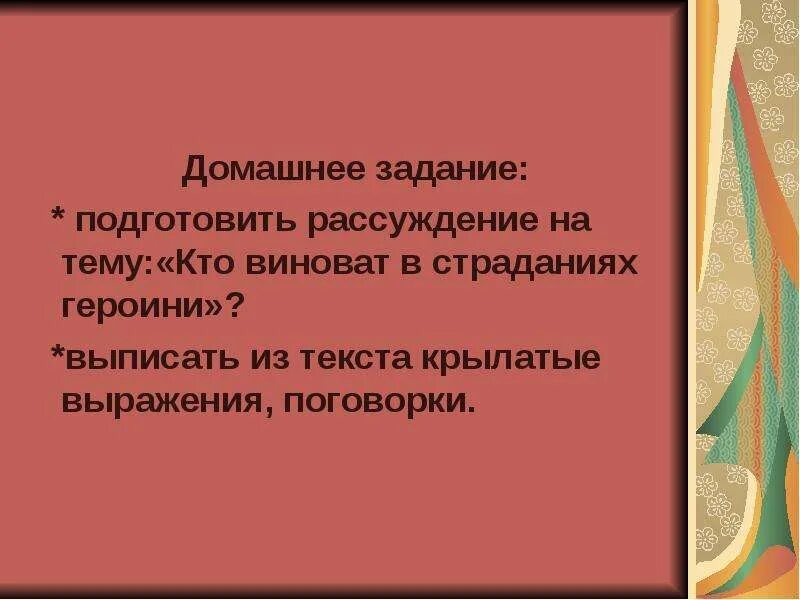 Домашнее задание:

* подготовить рассуждение на тему:«Кто виноват в страданиях героини»?

*выписать из текста крылатые выражения, поговорки.